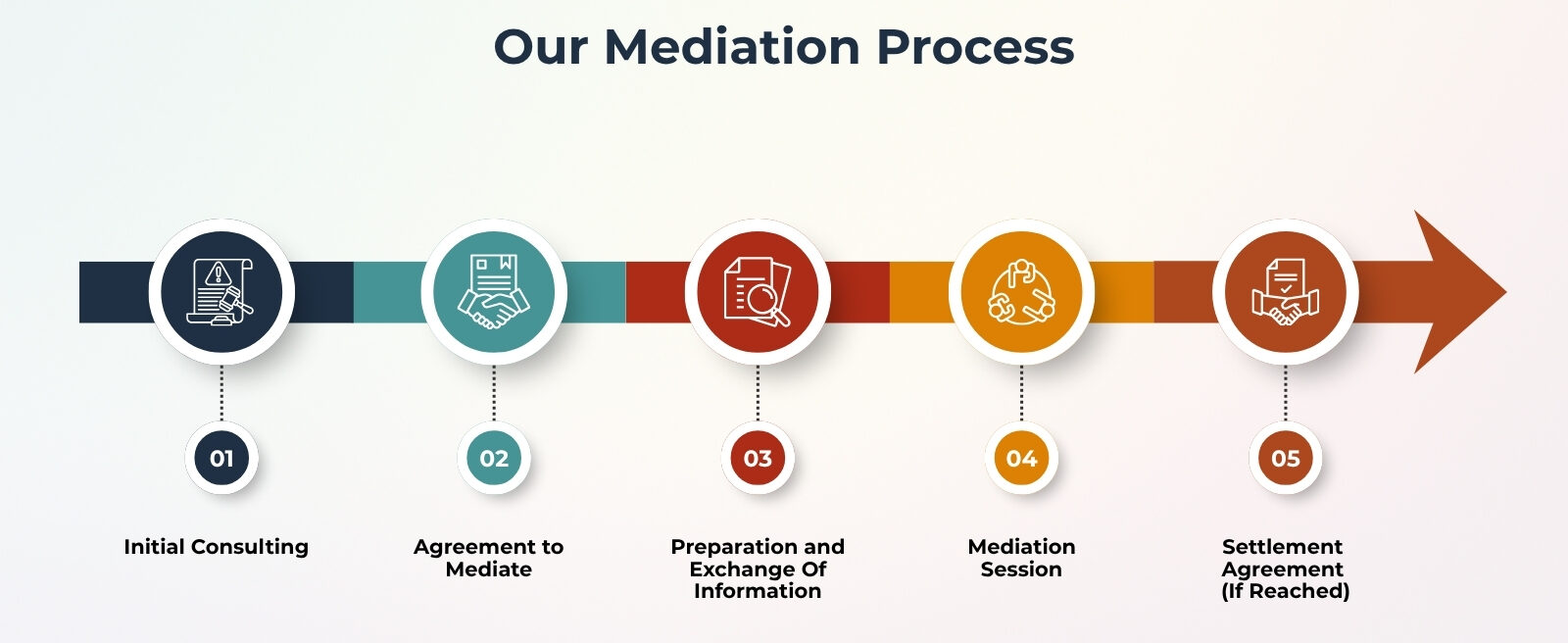 Our Mediation Process

01

Initial Consulting

02

Agreement to Mediate

03

Preparation and Exchange Of Information

04

Mediation Session

05

Settlement Agreement (If Reached)